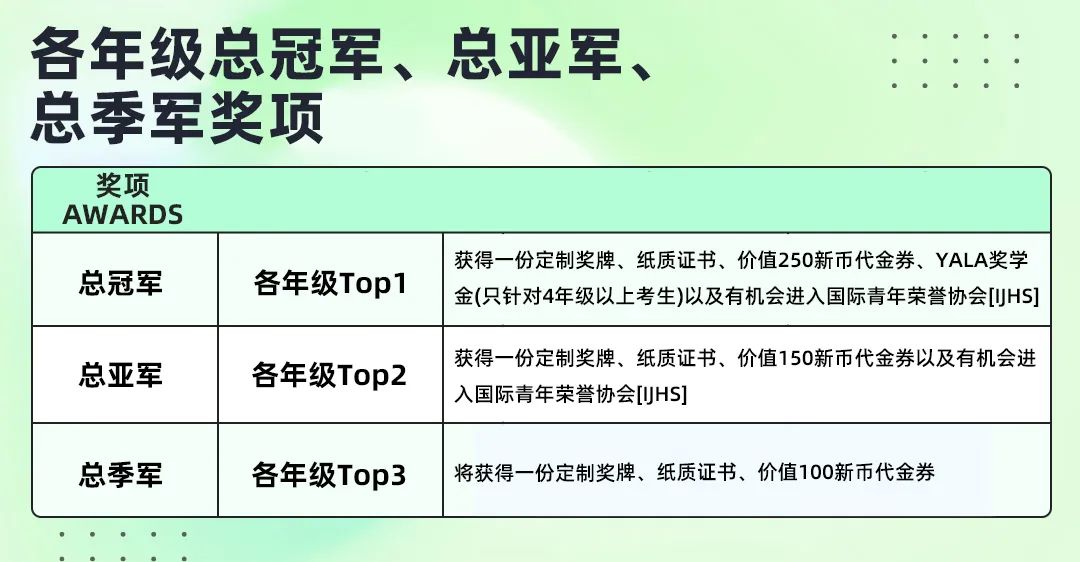 各年级总冠军、总亚军、总季军奖项

| 奖项 AWARDS | | |
|---|---|---|
| 总冠军 | 各年级Top1 | 获得一份定制奖牌、纸质证书、价值250新币代金券、YALA奖学金(只针对4年级以上考生)以及有机会进入国际青年荣誉协会[IJHS] |
| 总亚军 | 各年级Top2 | 获得一份定制奖牌、纸质证书、价值150新币代金券以及有机会进入国际青年荣誉协会[IJHS] |
| 总季军 | 各年级Top3 | 将获得一份定制奖牌、纸质证书、价值100新币代金券 |